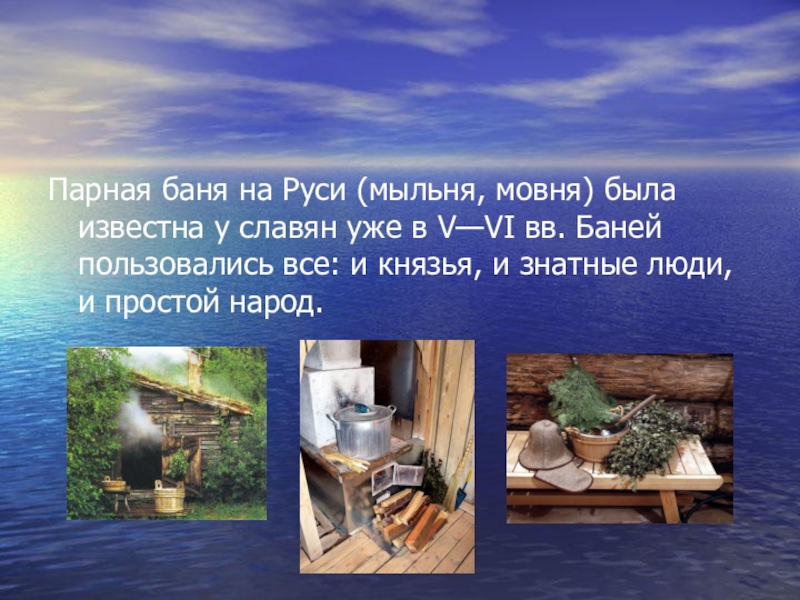 Парная баня на Руси (мыльня, мовня) была известна у славян уже в V—VI вв. Баней пользовались все: и князья, и знатные люди, и простой народ.